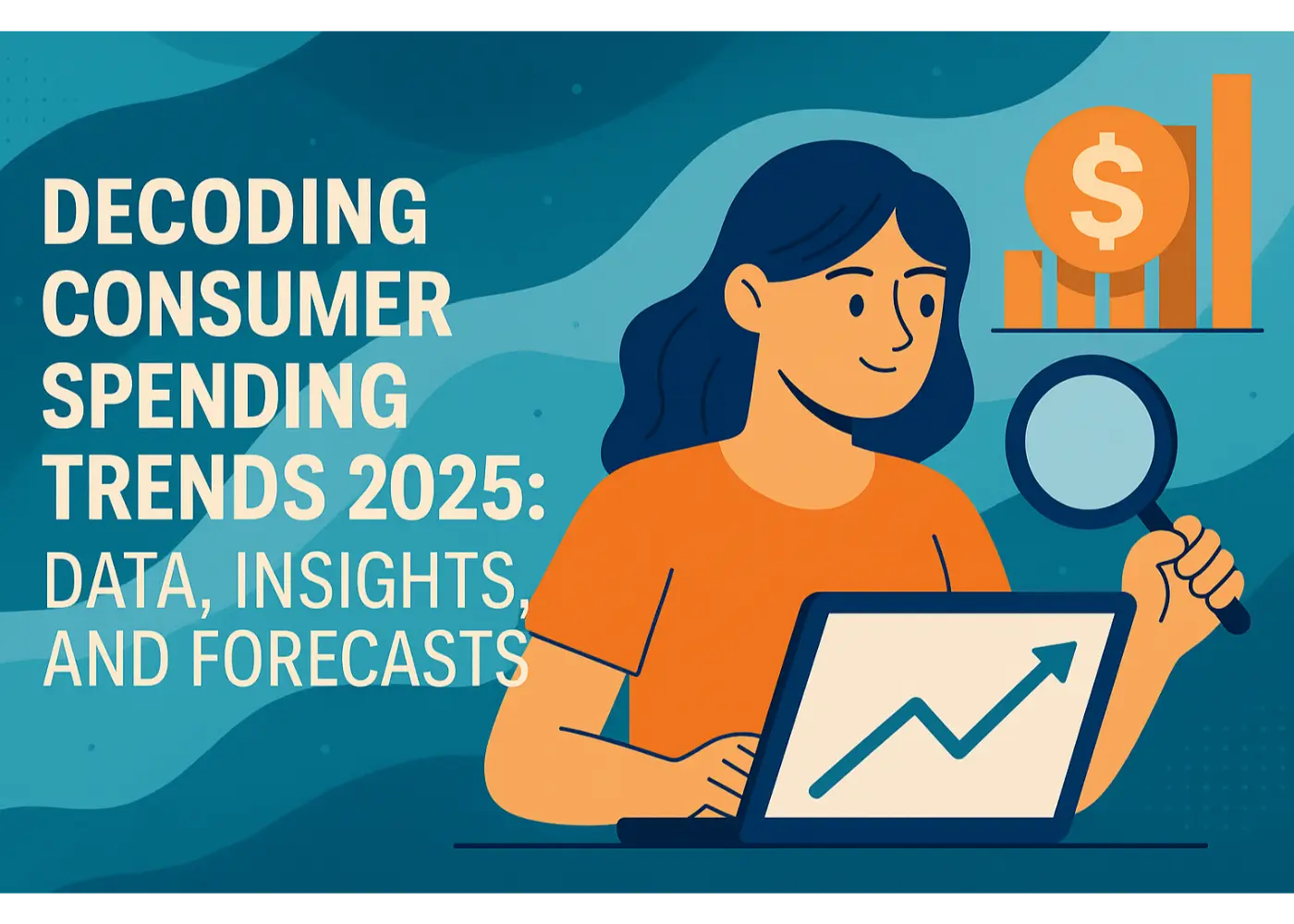 DECODING CONSUMER SPENDING TRENDS 2025: DATA, INSIGHTS, AND FORECASTS

$